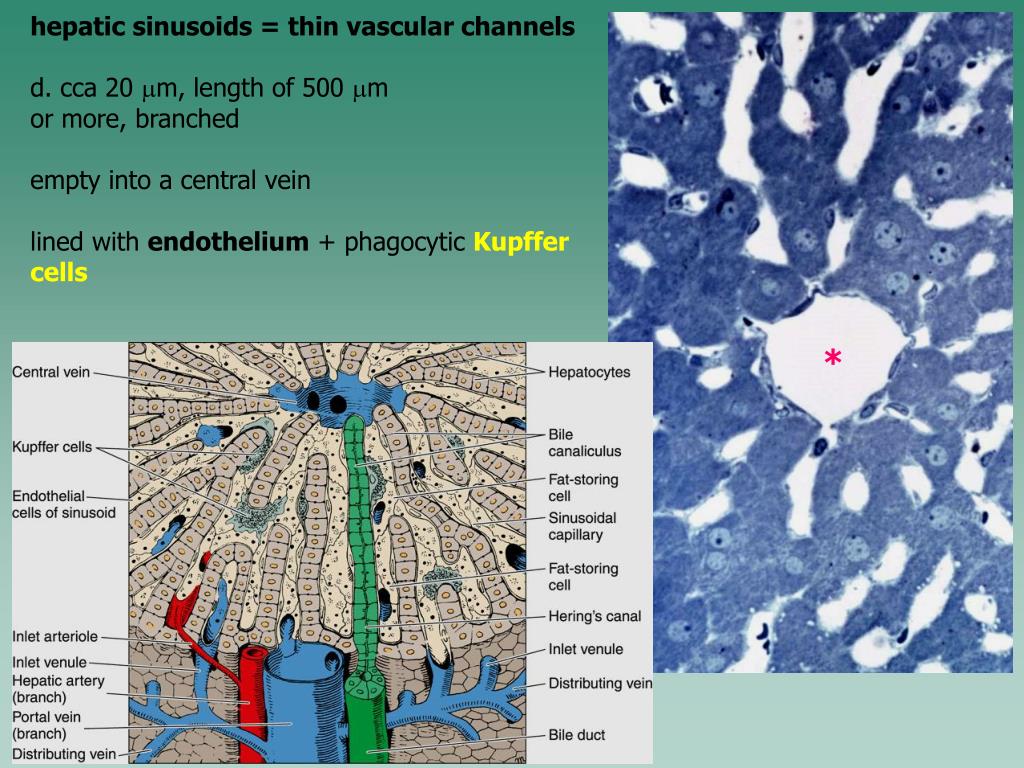 hepatic sinusoids = thin vascular channels

d. cca 20 $\mu$m, length of 500 $\mu$m or more, branched

empty into a central vein

lined with endothelium + phagocytic Kupffer cells

Central vein
Kupffer cells
Endothelial cells of sinusoid
Inlet arteriole
Inlet venule
Hepatic artery (branch)
Portal vein (branch)
Distributing vein
Hepatocytes
Bile canaliculus
Fat-storing cell
Sinusoidal capillary
Fat-storing cell
Hering's canal
Inlet venule
Distributing vein
Bile duct

*